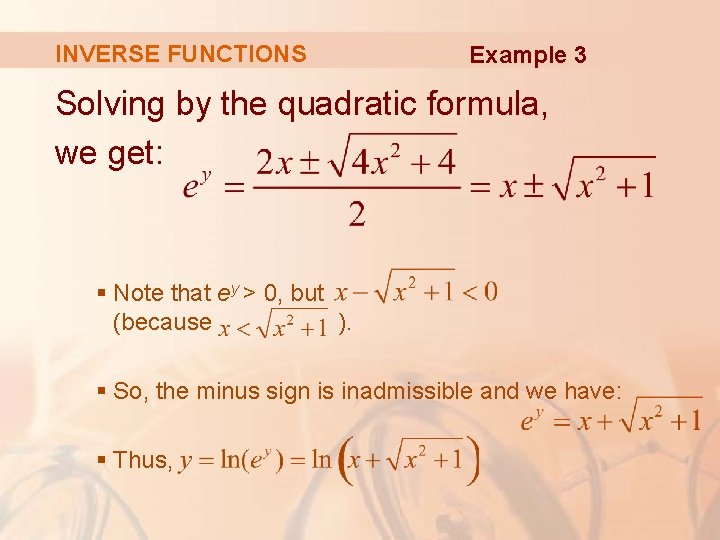 INVERSE FUNCTIONS Example 3

Solving by the quadratic formula, we get: $e^y = \frac{2x \pm \sqrt{4x^2+4}}{2} = x \pm \sqrt{x^2+1}$

▪ Note that $e^y > 0$, but $x - \sqrt{x^2+1} < 0$ (because $x < \sqrt{x^2+1}$ ).

▪ So, the minus sign is inadmissible and we have: $e^y = x + \sqrt{x^2+1}$

▪ Thus, $y = \ln(e^y) = \ln\left(x + \sqrt{x^2+1}\right)$